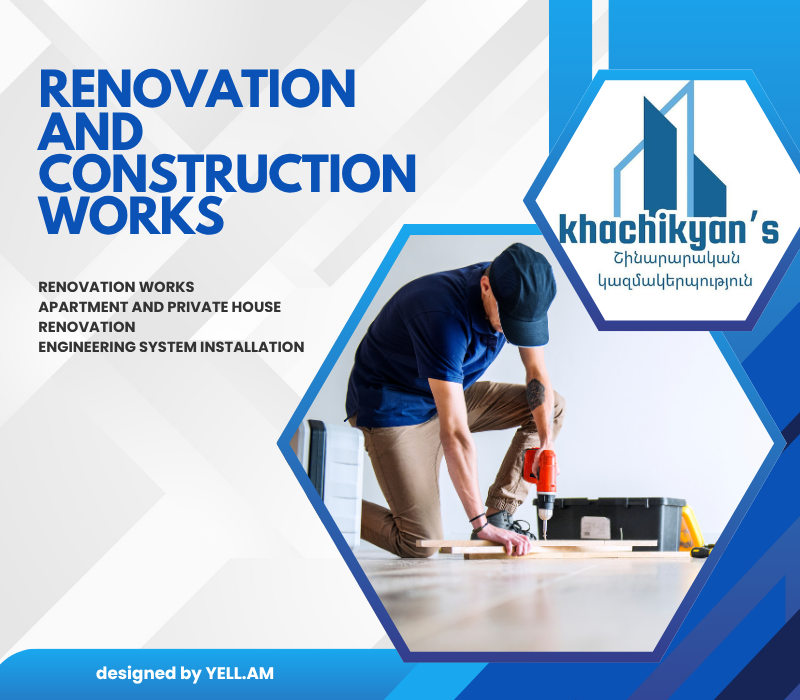 RENOVATION AND CONSTRUCTION WORKS

RENOVATION WORKS
APARTMENT AND PRIVATE HOUSE RENOVATION
ENGINEERING SYSTEM INSTALLATION

khachikyan's
Շինարարական կազմակերպություն

designed by YELL.AM